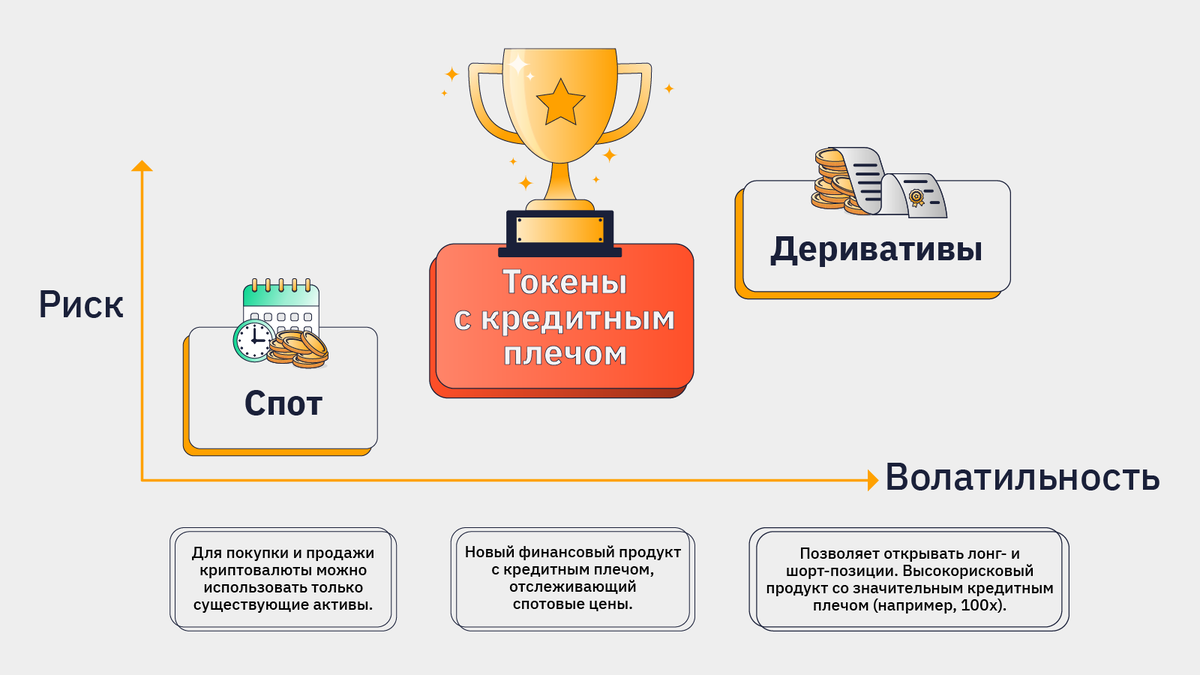 Риск

Спот

Токены с кредитным плечом

Деривативы

Волатильность

Для покупки и продажи криптовалюты можно использовать только существующие активы.

Новый финансовый продукт с кредитным плечом, отслеживающий спотовые цены.

Позволяет открывать лонг- и шорт-позиции. Высокорисковый продукт со значительным кредитным плечом (например, 100x).